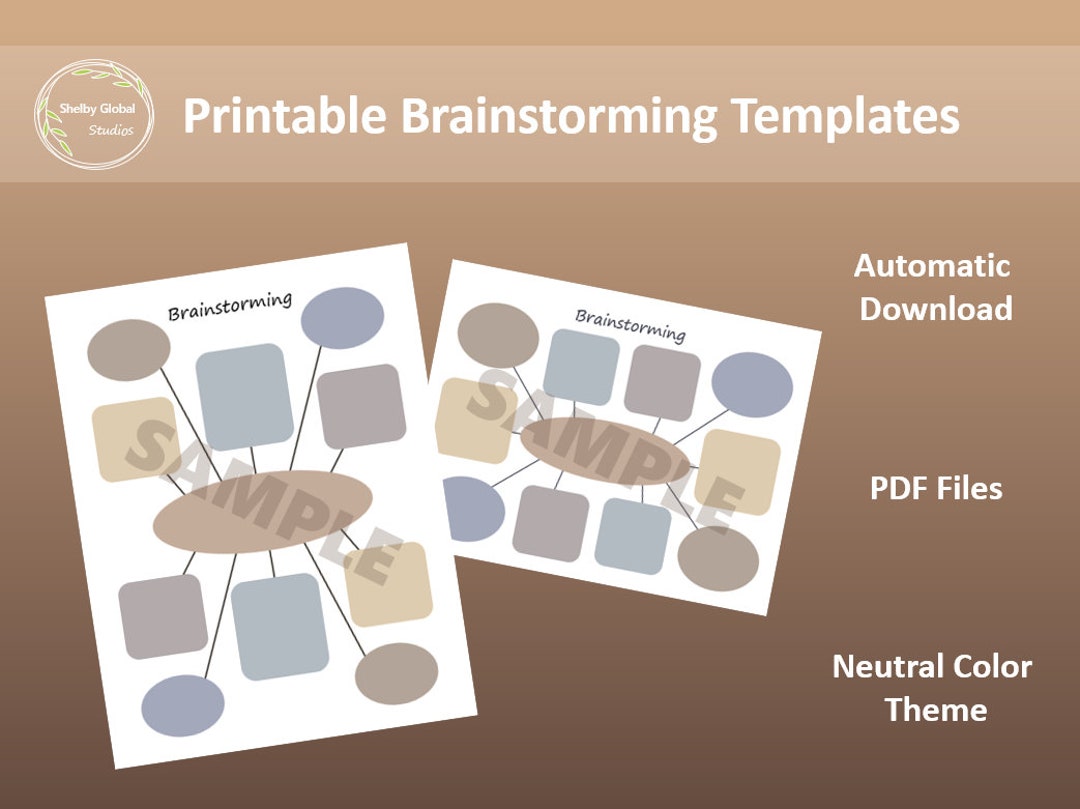 Shelby Global Studios

Printable Brainstorming Templates

Brainstorming

SAMPLE

Brainstorming

SAMPLE

Automatic Download

PDF Files

Neutral Color Theme